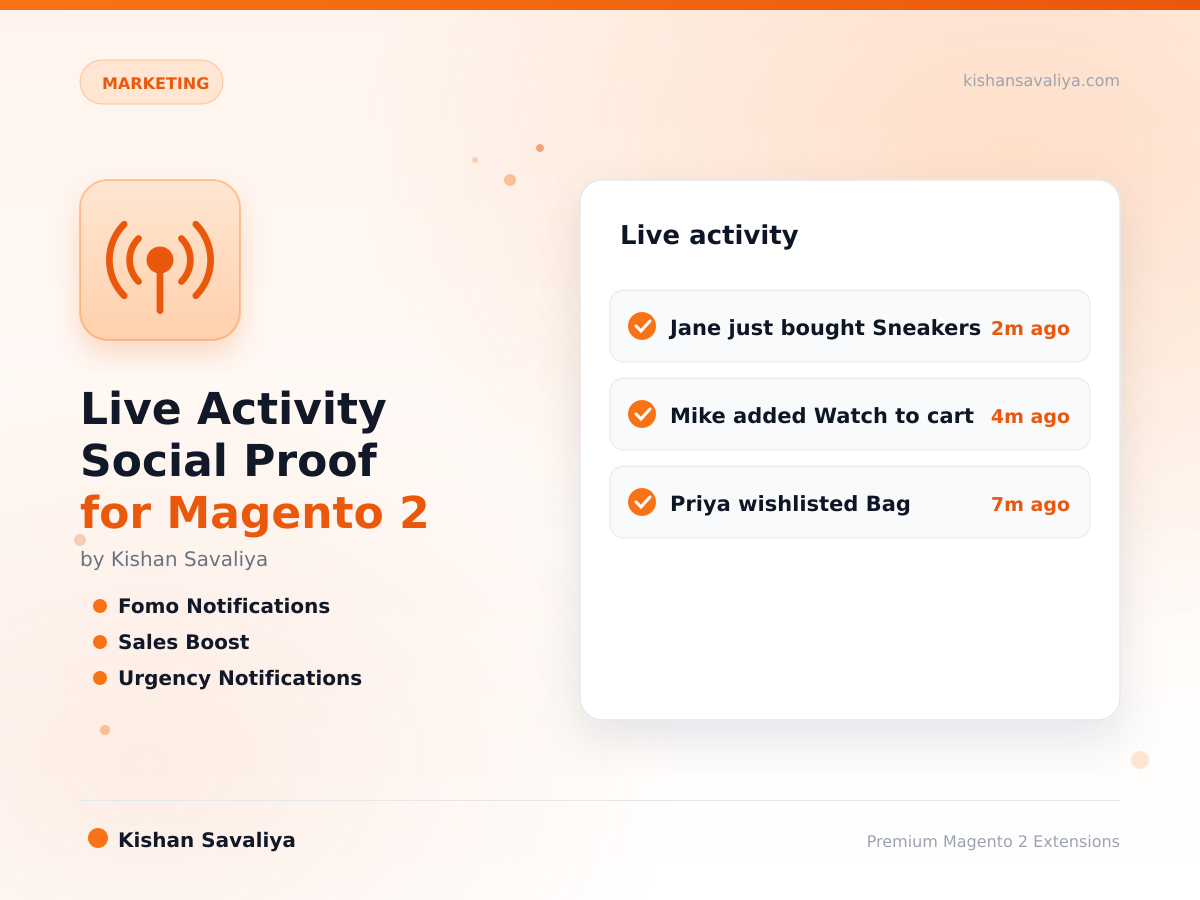 MARKETING

kishansavaliya.com

Live Activity Social Proof for Magento 2

by Kishan Savaliya

Fomo Notifications
Sales Boost
Urgency Notifications

Live activity

Jane just bought Sneakers 2m ago

Mike added Watch to cart 4m ago

Priya wishlisted Bag 7m ago

Kishan Savaliya

Premium Magento 2 Extensions